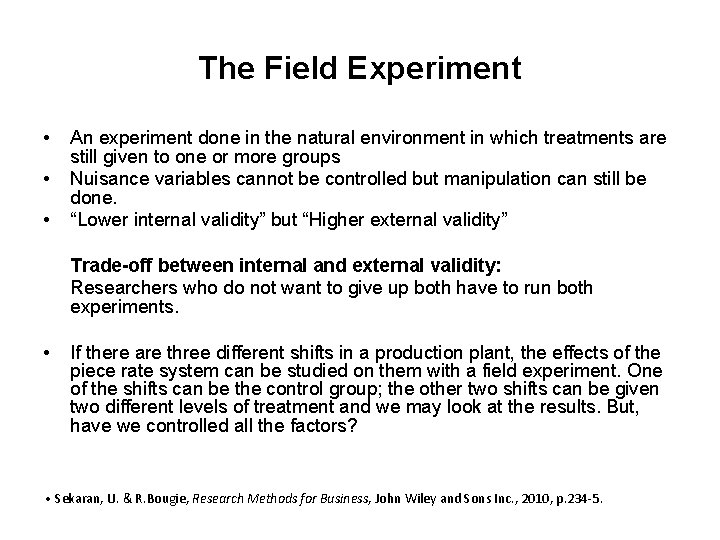 The Field Experiment

• An experiment done in the natural environment in which treatments are still given to one or more groups
• Nuisance variables cannot be controlled but manipulation can still be done.
• “Lower internal validity” but “Higher external validity”

Trade-off between internal and external validity:
Researchers who do not want to give up both have to run both experiments.

• If there are three different shifts in a production plant, the effects of the piece rate system can be studied on them with a field experiment. One of the shifts can be the control group; the other two shifts can be given two different levels of treatment and we may look at the results. But, have we controlled all the factors?

• Sekaran, U. & R.Bougie, Research Methods for Business, John Wiley and Sons Inc., 2010, p.234-5.